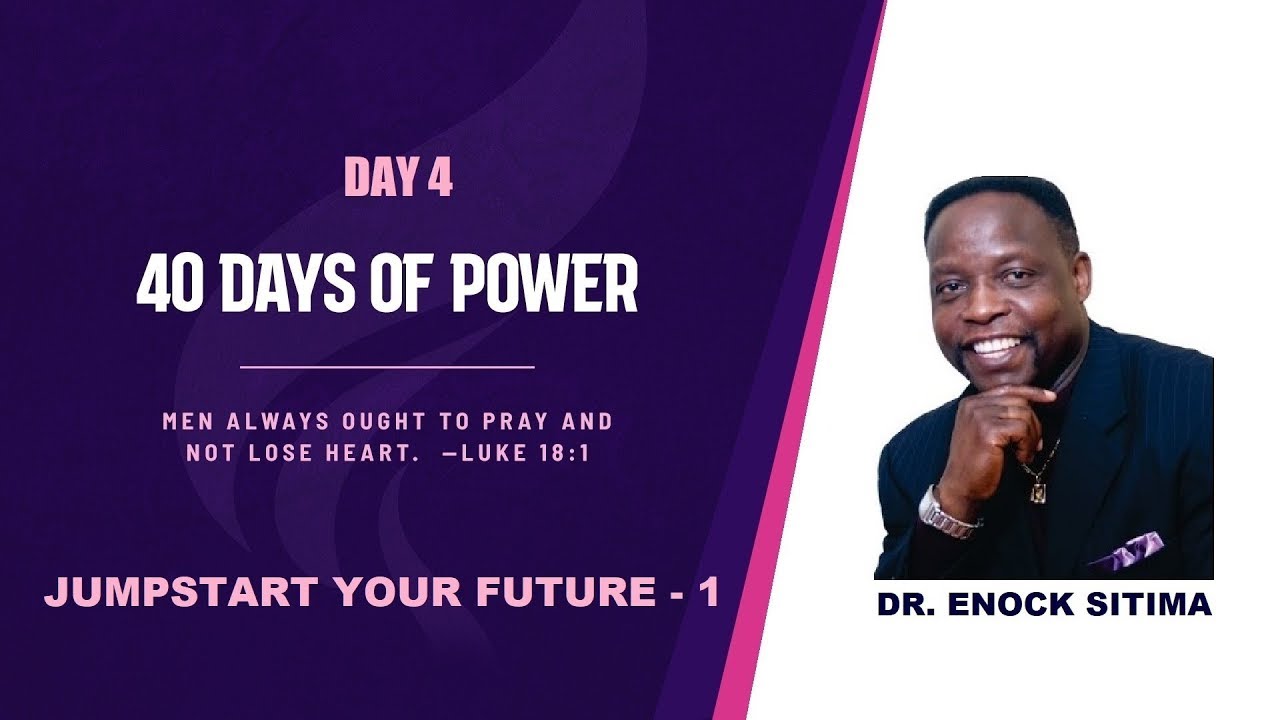 DAY 4

40 DAYS OF POWER

MEN ALWAYS OUGHT TO PRAY AND NOT LOSE HEART. —LUKE 18:1

JUMPSTART YOUR FUTURE - 1

DR. ENOCK SITIMA